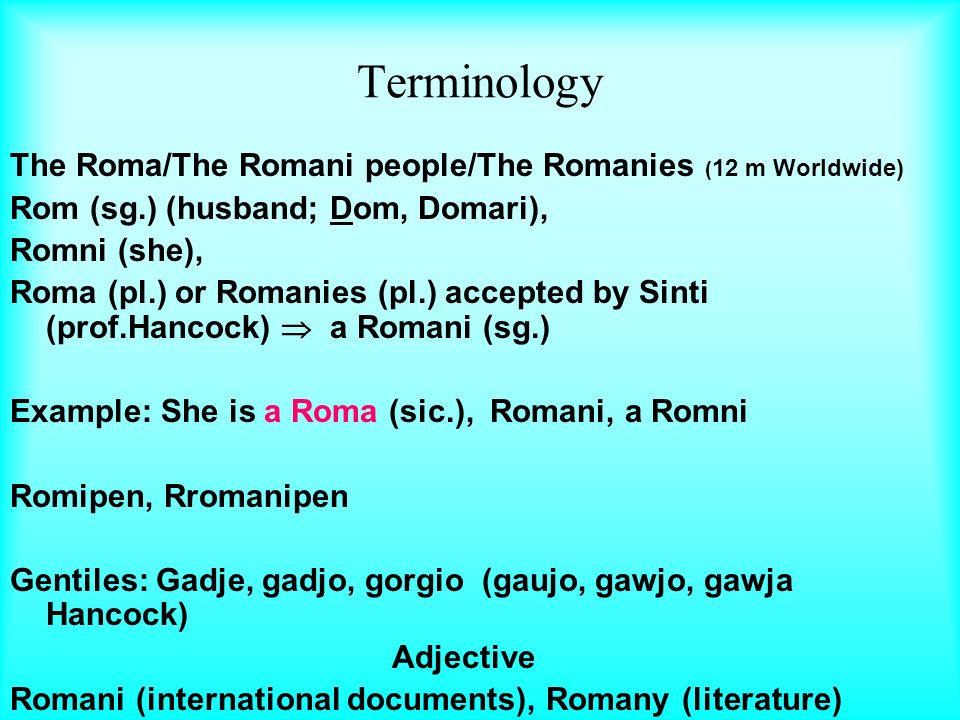 Terminology

The Roma/The Romani people/The Romanies (12 m Worldwide)

Rom (sg.) (husband; Dom, Domari),

Romni (she),

Roma (pl.) or Romanies (pl.) accepted by Sinti (prof.Hancock) $\Rightarrow$ a Romani (sg.)

Example: She is a Roma (sic.), Romani, a Romni

Romipen, Rromanipen

Gentiles: Gadje, gadjo, gorgio (gaujo, gawjo, gawja Hancock)

Adjective

Romani (international documents), Romany (literature)